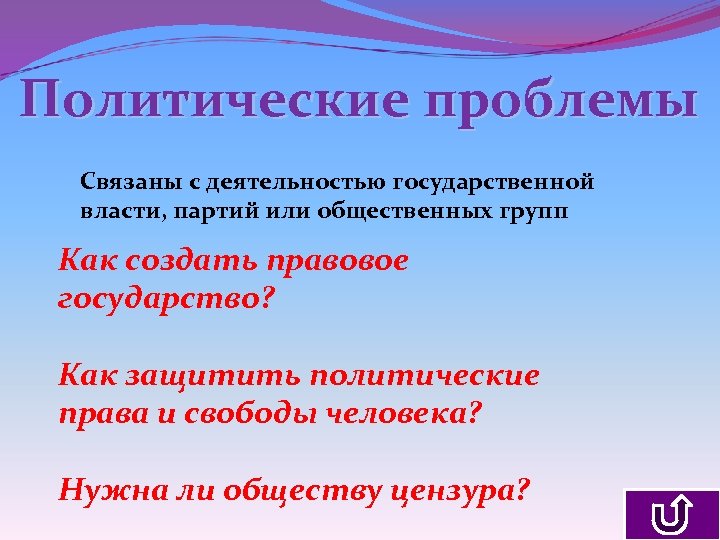 Политические проблемы

Связаны с деятельностью государственной власти, партий или общественных групп

Как создать правовое государство?

Как защитить политические права и свободы человека?

Нужна ли обществу цензура?